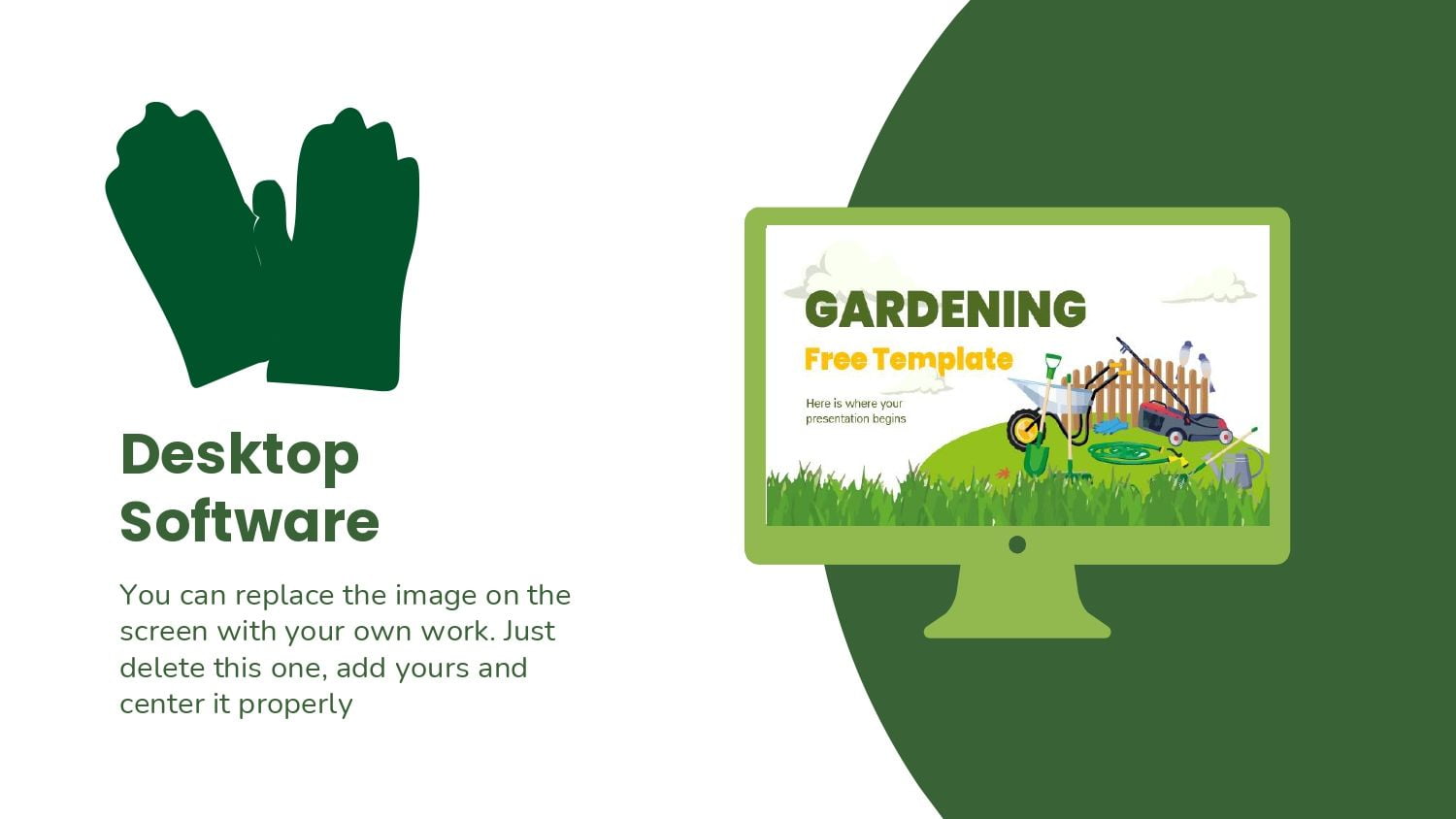 Desktop Software

You can replace the image on the screen with your own work. Just delete this one, add yours and center it properly

GARDENING

Free Template

Here is where your presentation begins